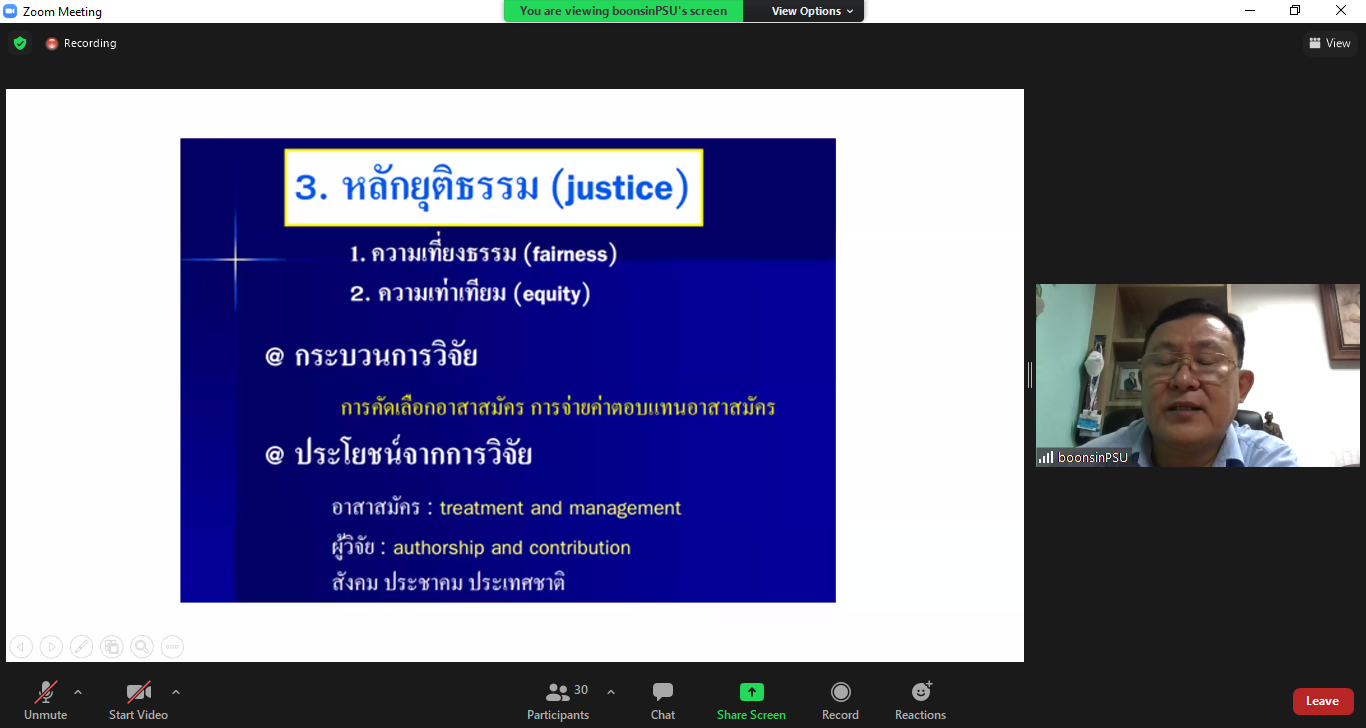 Zoom Meeting

You are viewing boonsinPSU's screen

View Options

Recording

View

3. หลักยุติธรรม (justice)

1. ความเที่ยงธรรม (fairness)
2. ความเท่าเทียม (equity)

@ กระบวนการวิจัย

การคัดเลือกอาสาสมัคร การจ่ายค่าตอบแทนอาสาสมัคร

@ ประโยชน์จากการวิจัย

อาสาสมัคร : treatment and management

ผู้วิจัย : authorship and contribution

สังคม ประชาคม ประเทศชาติ

boonsinPSU

Unmute

Start Video

30

Participants

Chat

Share Screen

Record

Reactions

Leave